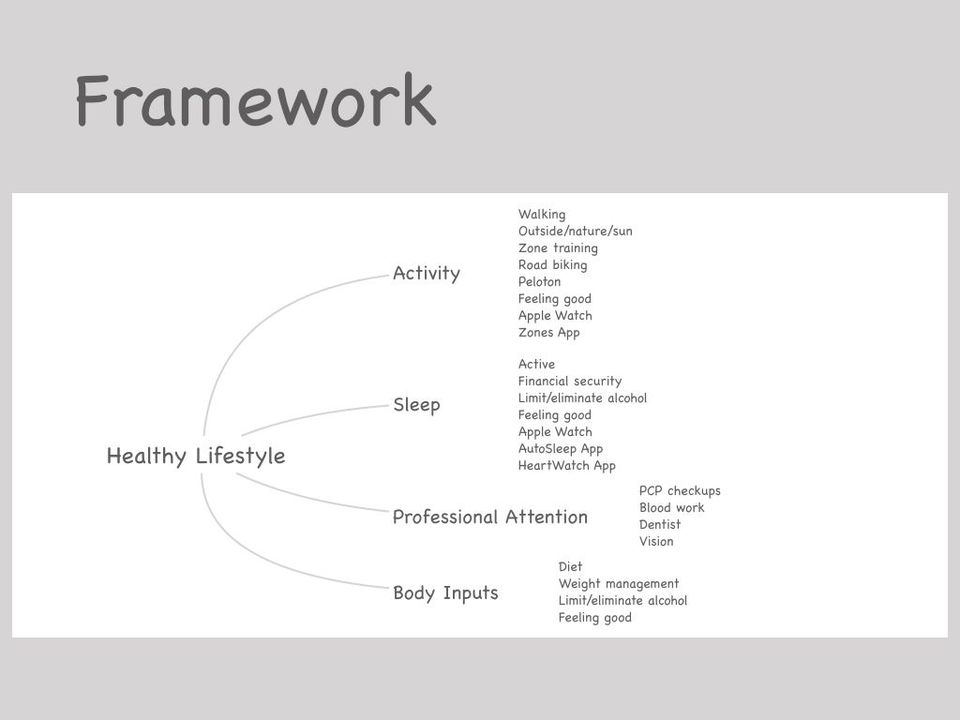 Framework

Healthy Lifestyle

Activity

Walking
Outside/nature/sun
Zone training
Road biking
Peloton
Feeling good
Apple Watch
Zones App

Sleep

Active
Financial security
Limit/eliminate alcohol
Feeling good
Apple Watch
AutoSleep App
HeartWatch App

Professional Attention

PCP checkups
Blood work
Dentist
Vision

Body Inputs

Diet
Weight management
Limit/eliminate alcohol
Feeling good